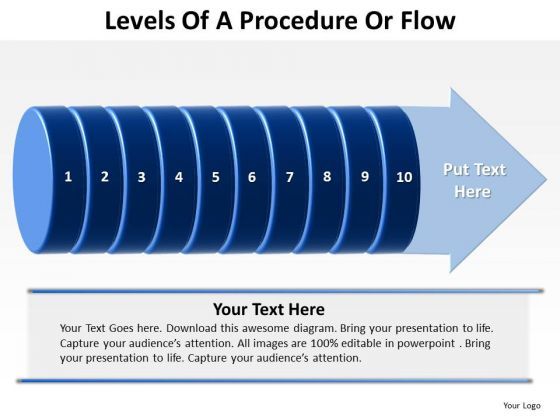 Levels Of A Procedure Or Flow

1 2 3 4 5 6 7 8 9 10

Put Text Here

Your Text Here

Your Text Goes here. Download this awesome diagram. Bring your presentation to life. Capture your audience's attention. All images are 100% editable in powerpoint . Bring your presentation to life. Capture your audience's attention.

Your Logo